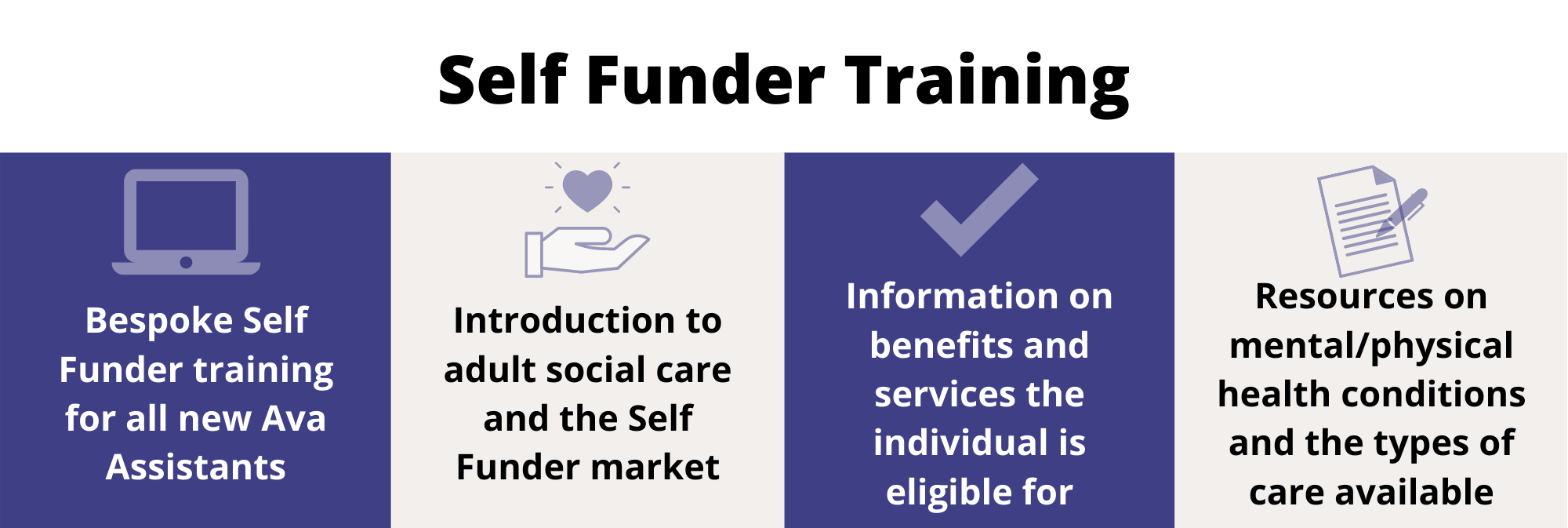 Self Funder Training

Bespoke Self Funder training for all new Ava Assistants

Introduction to adult social care and the Self Funder market

Information on benefits and services the individual is eligible for

Resources on mental/physical health conditions and the types of care available